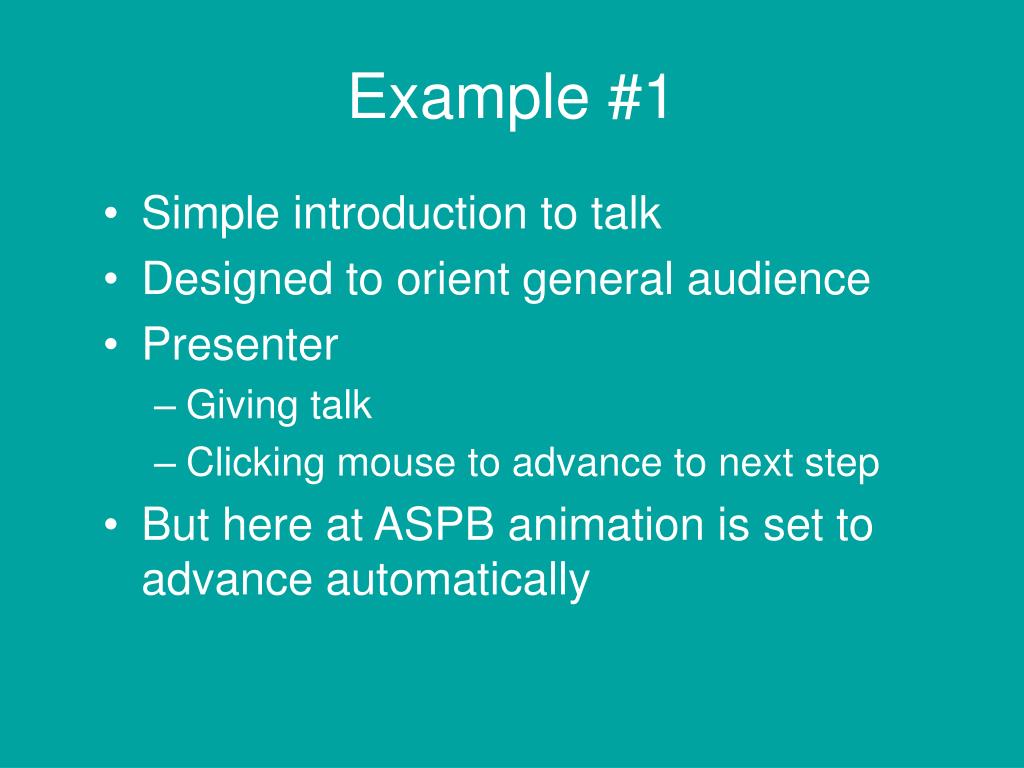 Example #1

• Simple introduction to talk
• Designed to orient general audience
• Presenter
– Giving talk
– Clicking mouse to advance to next step
• But here at ASPB animation is set to advance automatically